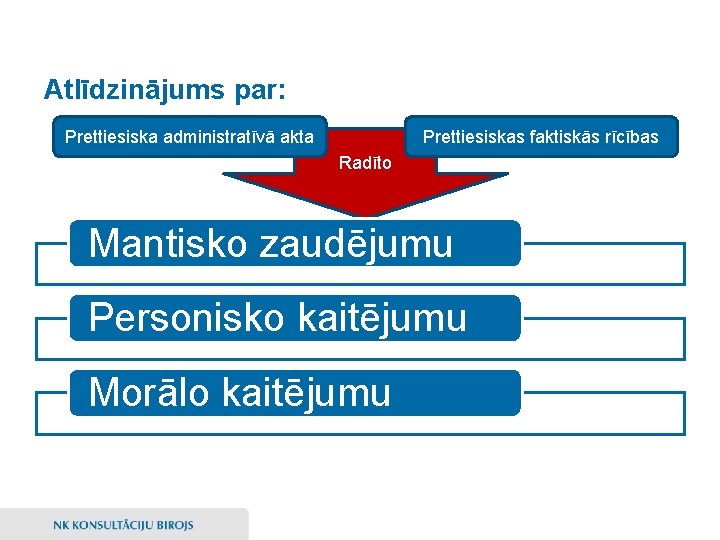 Atlīdzinājums par:

Prettiesiska administratīvā akta

Prettiesiskas faktiskās rīcības

Radīto

Mantisko zaudējumu

Personisko kaitējumu

Morālo kaitējumu

NK KONSULTĀCIJU BIROJS